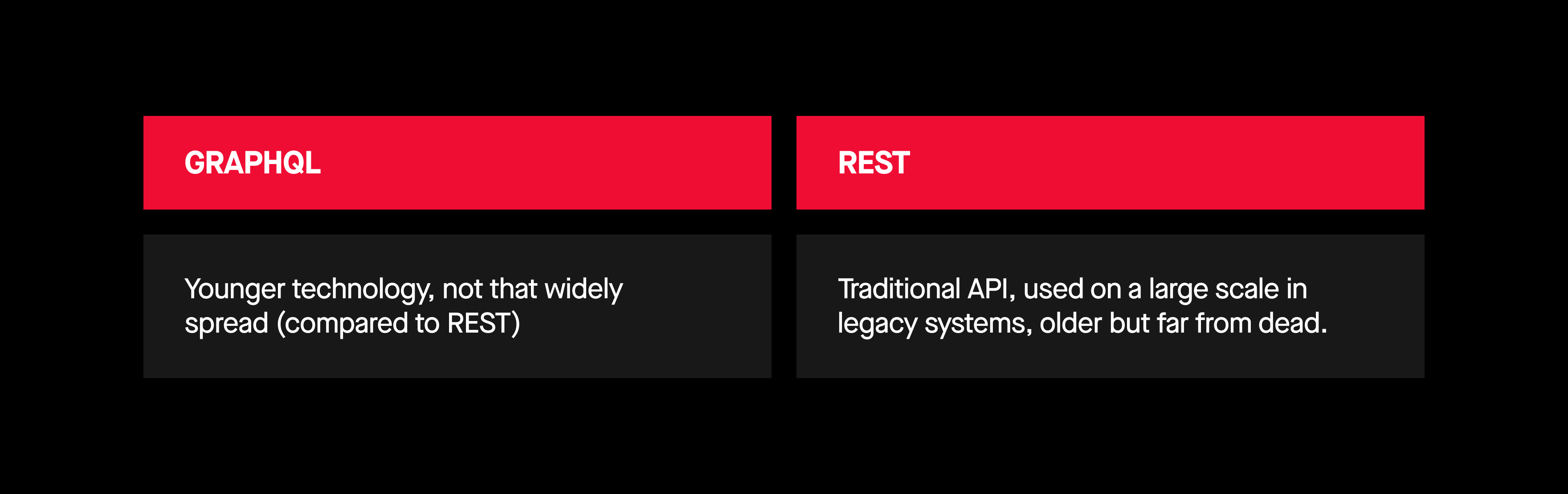 | GRAPHQL | REST |
|---|---|
| Younger technology, not that widely spread (compared to REST) | Traditional API, used on a large scale in legacy systems, older but far from dead. |